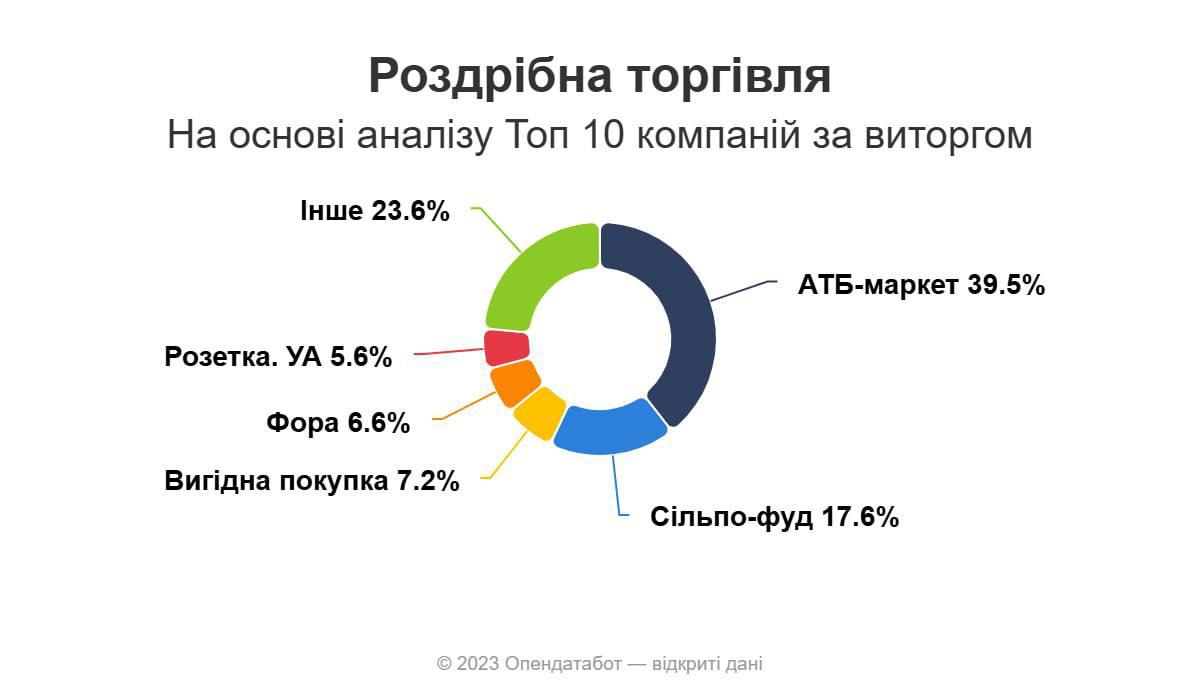 Роздрібна торгівля
На основі аналізу Топ 10 компаній за виторгом

Інше 23.6%
АТБ-маркет 39.5%
Розетка. УА 5.6%
Фора 6.6%
Вигідна покупка 7.2%
Сільпо-фуд 17.6%

© 2023 Опендатабот — відкриті дані